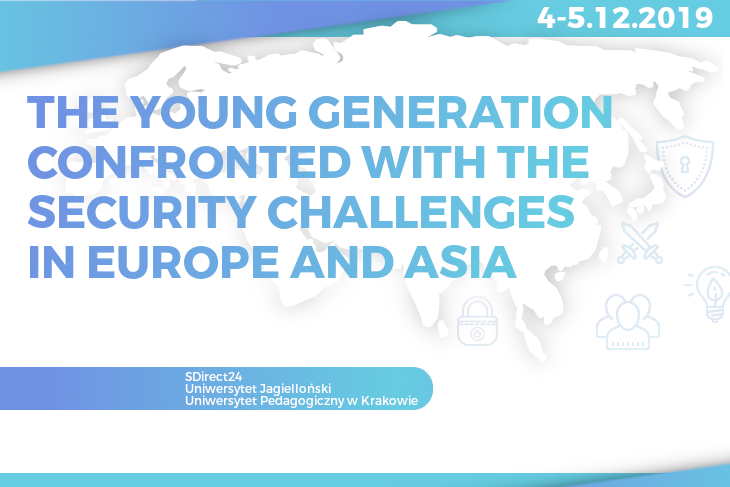 4-5.12.2019

THE YOUNG GENERATION CONFRONTED WITH THE SECURITY CHALLENGES IN EUROPE AND ASIA

SDirect24
Uniwersytet Jagielloński
Uniwersytet Pedagogiczny w Krakowie